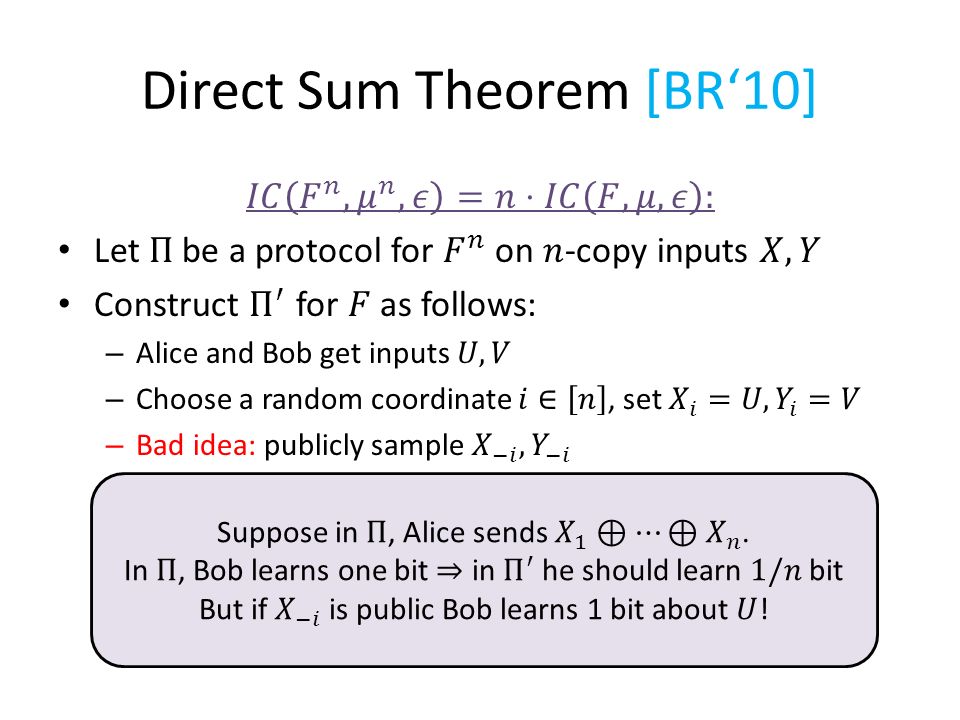 Direct Sum Theorem [BR‘10]

$IC(F^n, \mu^n, \epsilon) = n \cdot IC(F, \mu, \epsilon)$:

• Let $\Pi$ be a protocol for $F^n$ on $n$-copy inputs $X, Y$
• Construct $\Pi'$ for $F$ as follows:
– Alice and Bob get inputs $U, V$
– Choose a random coordinate $i \in [n]$, set $X_i = U, Y_i = V$
– Bad idea: publicly sample $X_{-i}, Y_{-i}$

Suppose in $\Pi$, Alice sends $X_1 \oplus \cdots \oplus X_n$.
In $\Pi$, Bob learns one bit $\Rightarrow$ in $\Pi'$ he should learn $1/n$ bit
But if $X_{-i}$ is public Bob learns 1 bit about $U$!